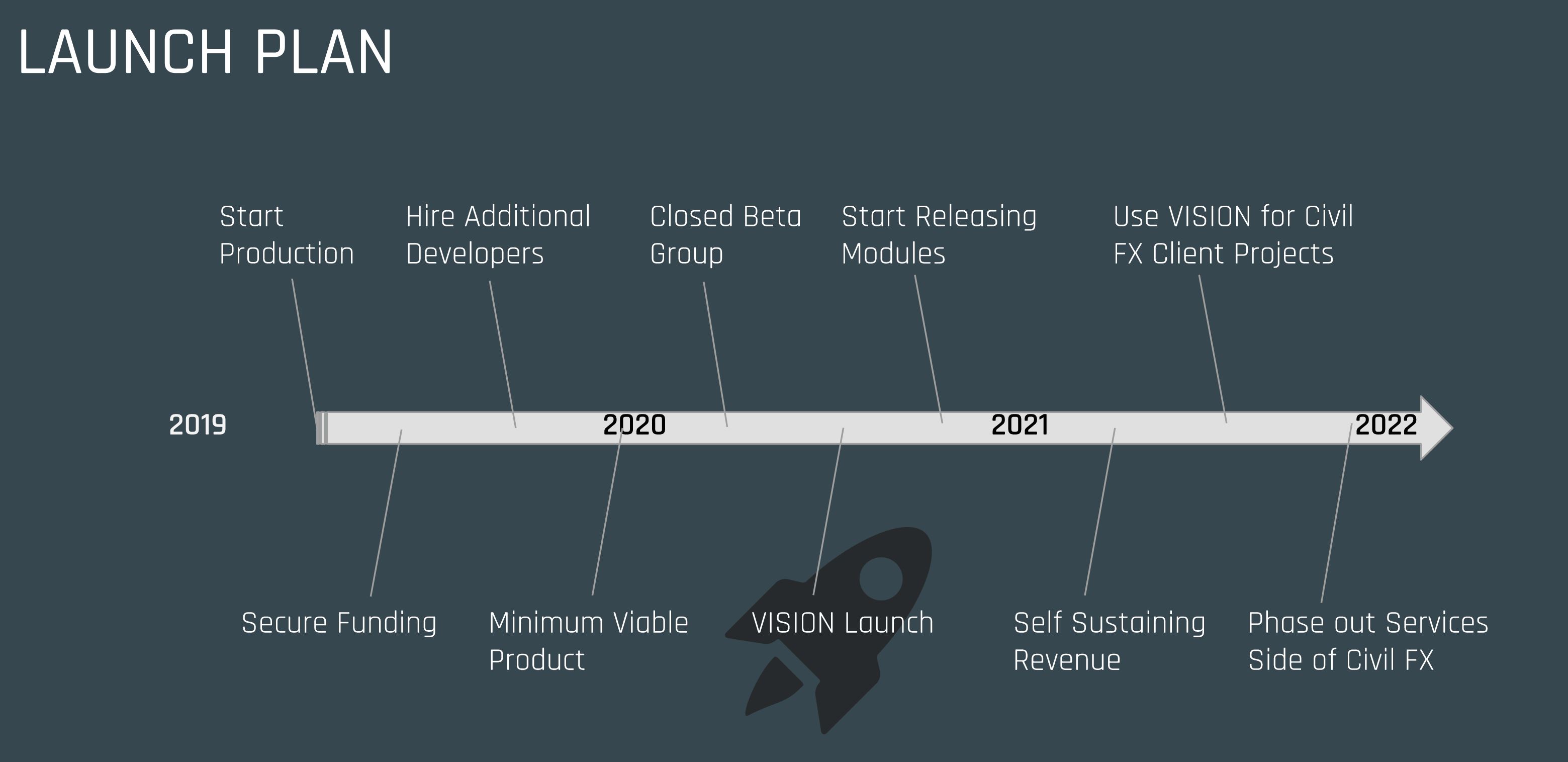 LAUNCH PLAN

Start Production

Hire Additional Developers

Closed Beta Group

Start Releasing Modules

Use VISION for Civil FX Client Projects

2019

2020

2021

2022

Secure Funding

Minimum Viable Product

VISION Launch

Self Sustaining Revenue

Phase out Services Side of Civil FX